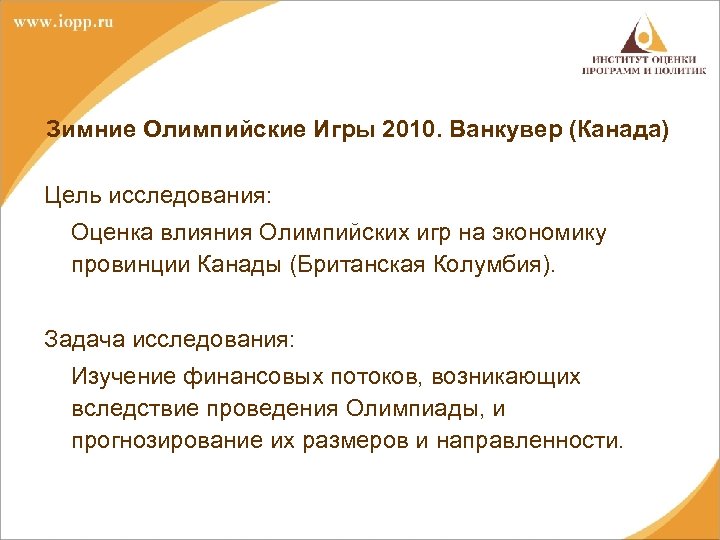 www.iopp.ru

ИНСТИТУТ ОЦЕНКИ ПРОГРАММ И ПОЛИТИК

Зимние Олимпийские Игры 2010. Ванкувер (Канада)

Цель исследования:

Оценка влияния Олимпийских игр на экономику провинции Канады (Британская Колумбия).

Задача исследования:

Изучение финансовых потоков, возникающих вследствие проведения Олимпиады, и прогнозирование их размеров и направленности.